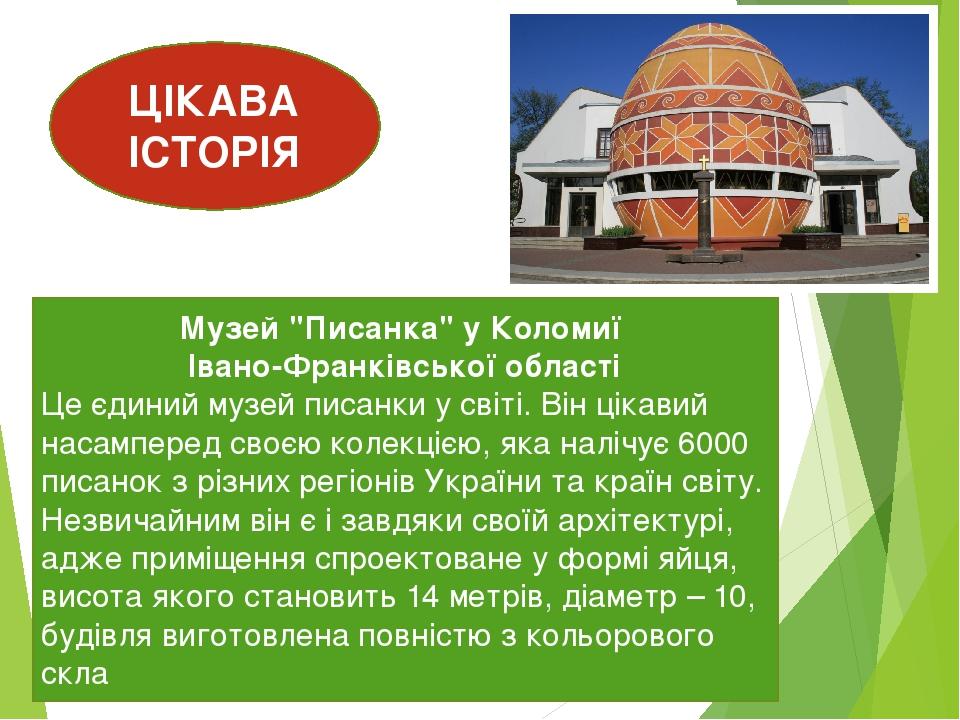 ЦІКАВА ІСТОРІЯ

Музей "Писанка" у Коломиї
Івано-Франківської області
Це єдиний музей писанки у світі. Він цікавий насамперед своєю колекцією, яка налічує 6000 писанок з різних регіонів України та країн світу. Незвичайним він є і завдяки своїй архітектурі, адже приміщення спроектоване у формі яйця, висота якого становить 14 метрів, діаметр – 10, будівля виготовлена повністю з кольорового скла